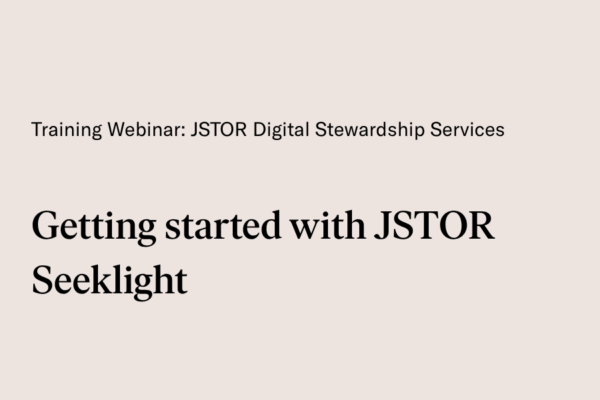 Training Webinar: JSTOR Digital Stewardship Services

Getting started with JSTOR Seeklight